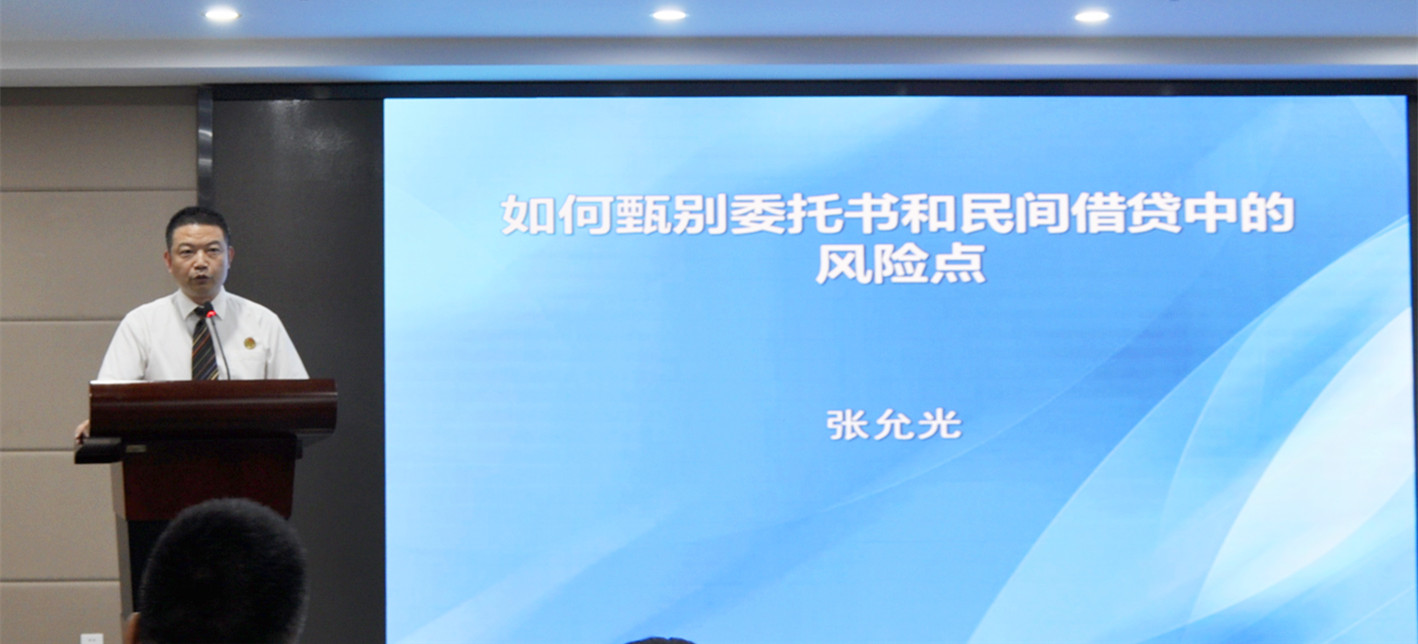 如何甄别委托书和民间借贷中的风险点

张允光